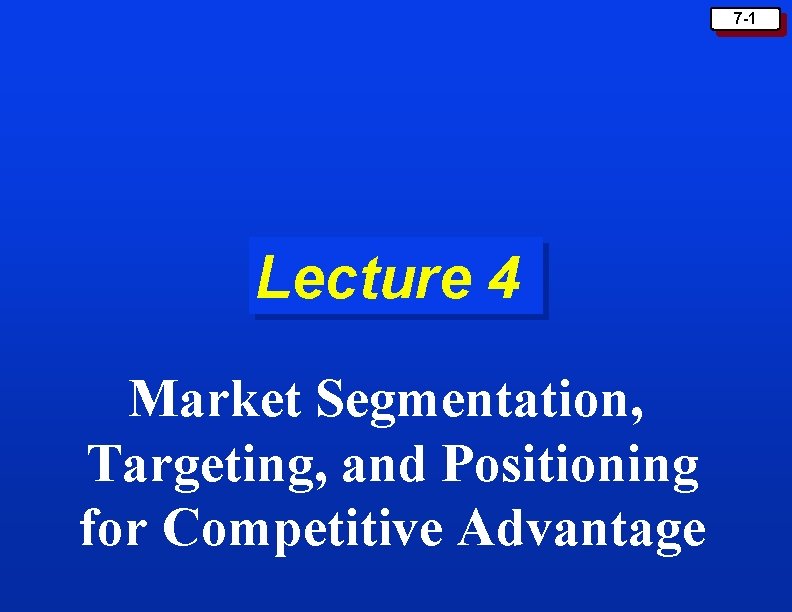 7-1

Lecture 4

Market Segmentation, Targeting, and Positioning for Competitive Advantage